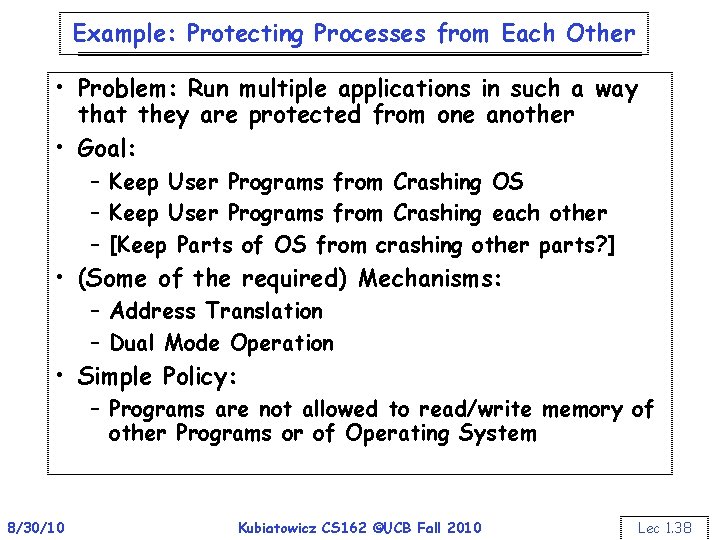 Example: Protecting Processes from Each Other

• Problem: Run multiple applications in such a way that they are protected from one another
• Goal:
– Keep User Programs from Crashing OS
– Keep User Programs from Crashing each other
– [Keep Parts of OS from crashing other parts?]
• (Some of the required) Mechanisms:
– Address Translation
– Dual Mode Operation
• Simple Policy:
– Programs are not allowed to read/write memory of other Programs or of Operating System

8/30/10 Kubiatowicz CS162 ©UCB Fall 2010 Lec 1.38